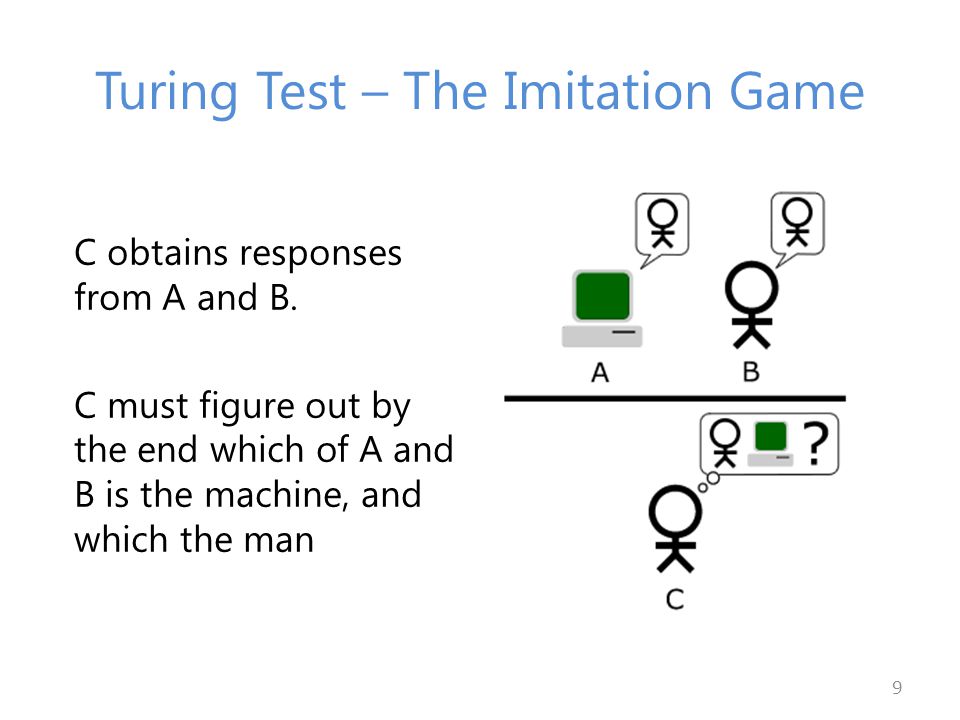 Turing Test – The Imitation Game

C obtains responses from A and B.

C must figure out by the end which of A and B is the machine, and which the man

A

B

?

C

9